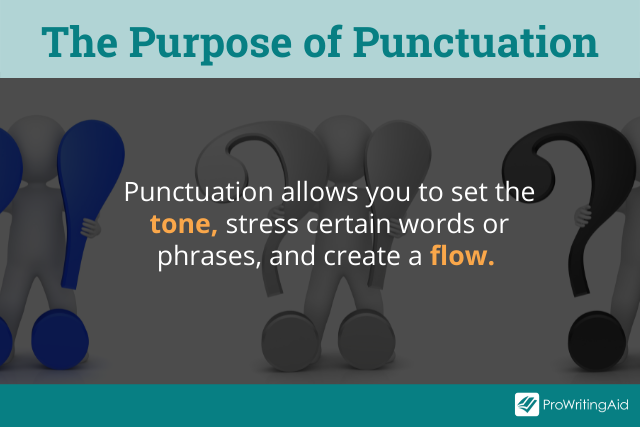 The Purpose of Punctuation

Punctuation allows you to set the tone, stress certain words or phrases, and create a flow.

ProWritingAid